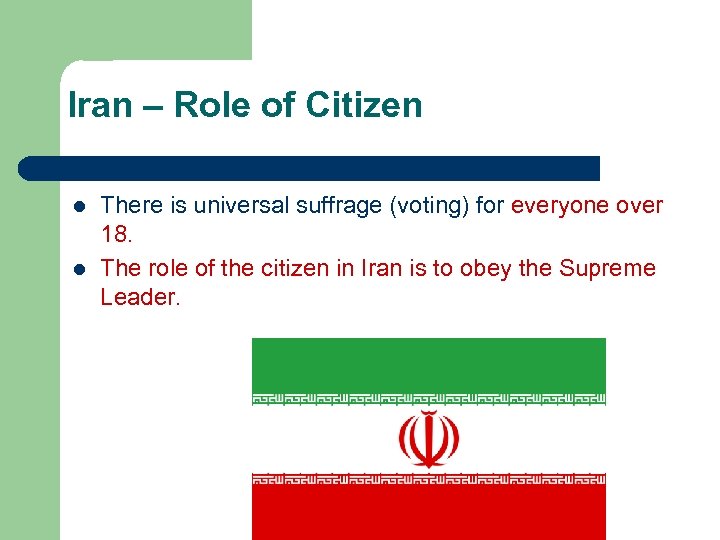 Iran – Role of Citizen

- There is universal suffrage (voting) for everyone over 18.
- The role of the citizen in Iran is to obey the Supreme Leader.